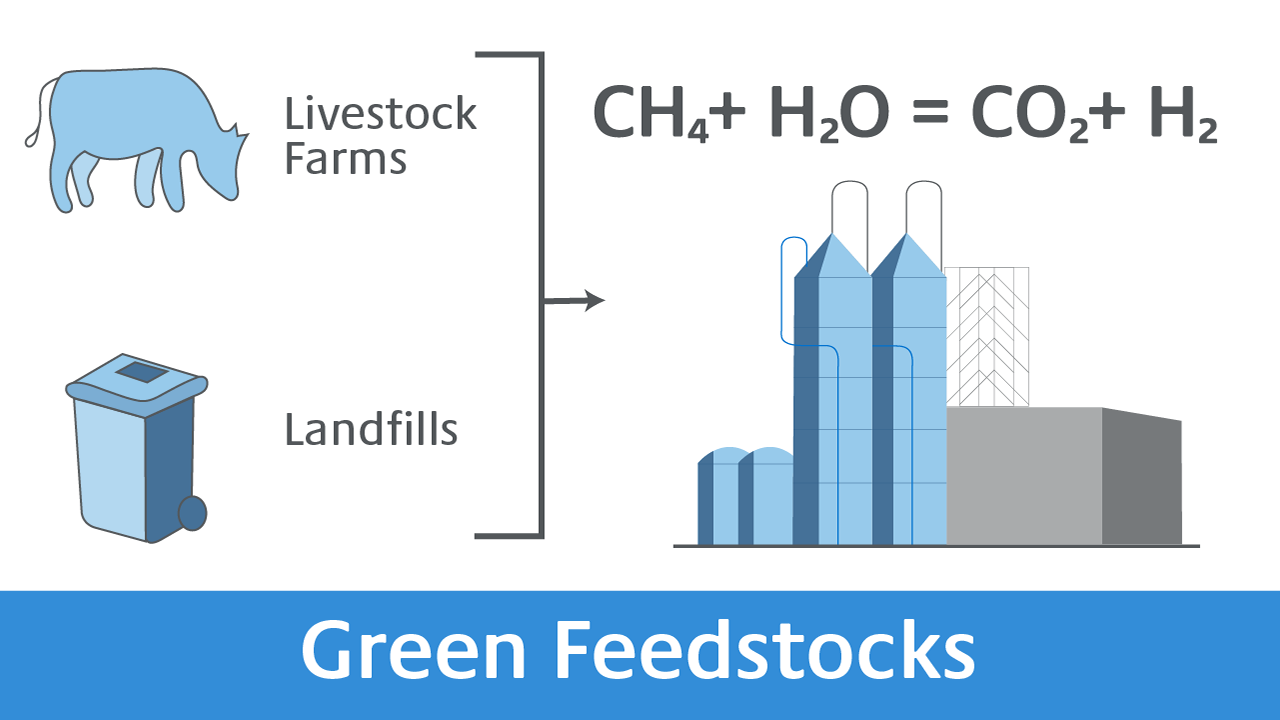 Livestock Farms

Landfills

$CH_4 + H_2O = CO_2 + H_2$

Green Feedstocks